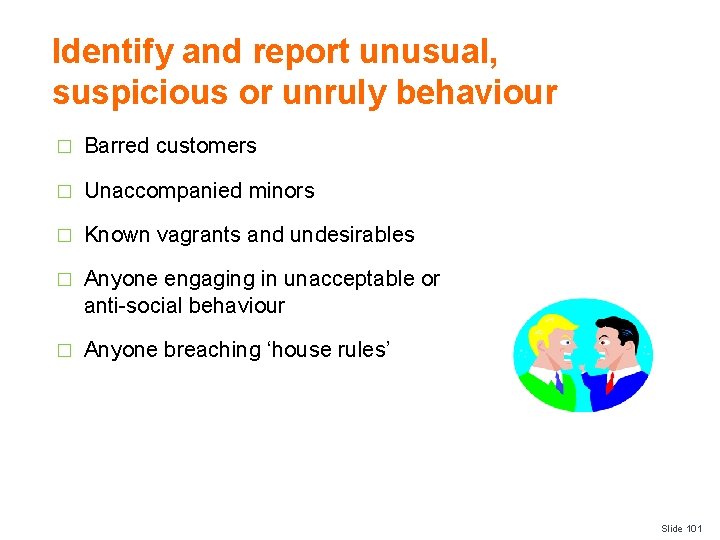 Identify and report unusual, suspicious or unruly behaviour

□ Barred customers

□ Unaccompanied minors

□ Known vagrants and undesirables

□ Anyone engaging in unacceptable or anti-social behaviour

□ Anyone breaching ‘house rules’

Slide 101